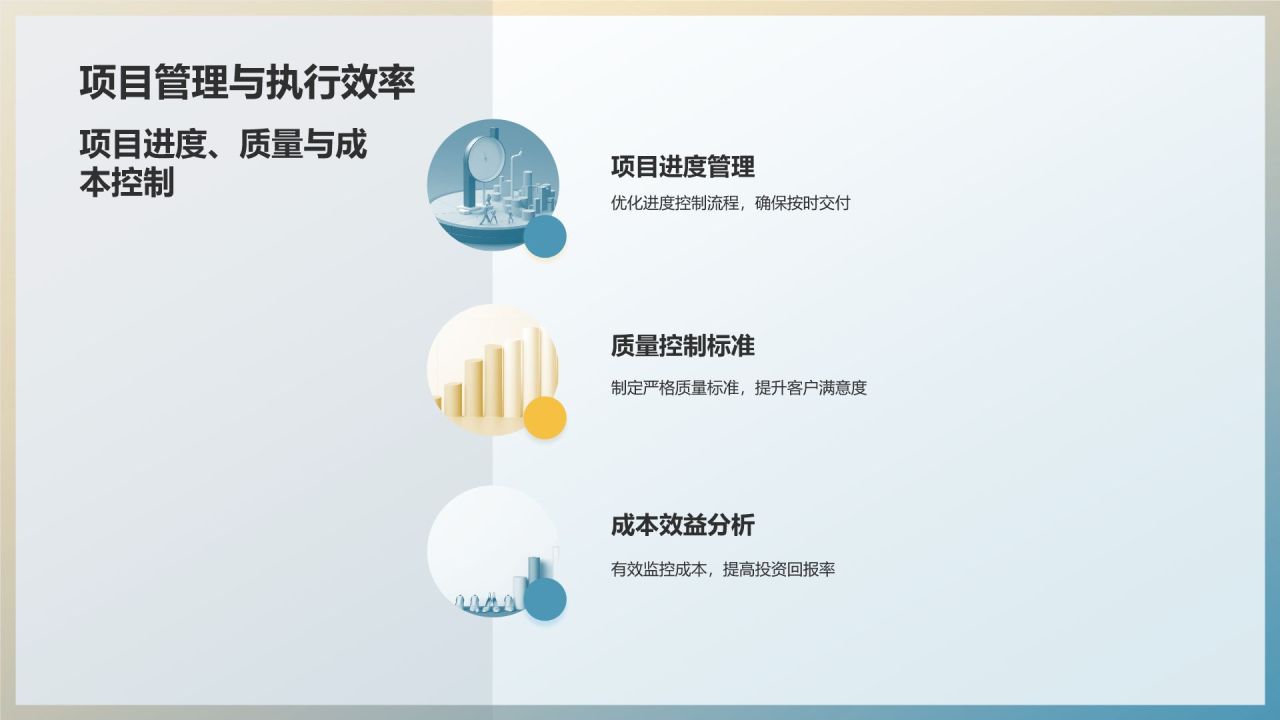 项目管理与执行效率

项目进度、质量与成本控制

项目进度管理

优化进度控制流程，确保按时交付

质量控制标准

制定严格质量标准，提升客户满意度

成本效益分析

有效监控成本，提高投资回报率